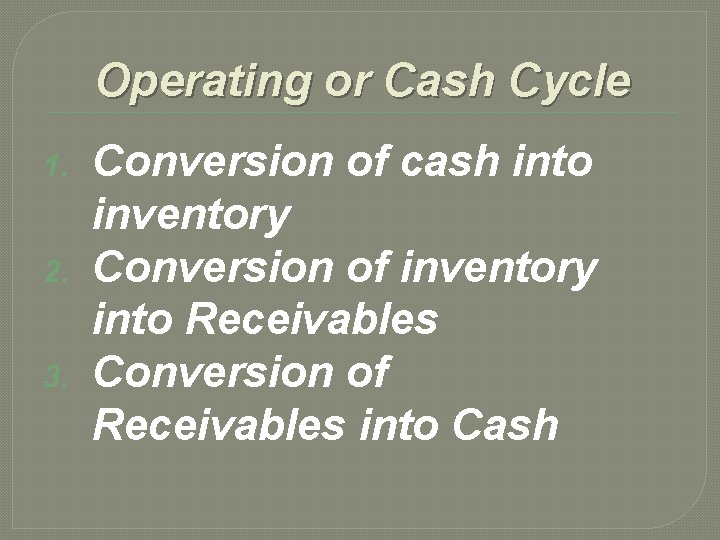 Operating or Cash Cycle

1. Conversion of cash into inventory
2. Conversion of inventory into Receivables
3. Conversion of Receivables into Cash